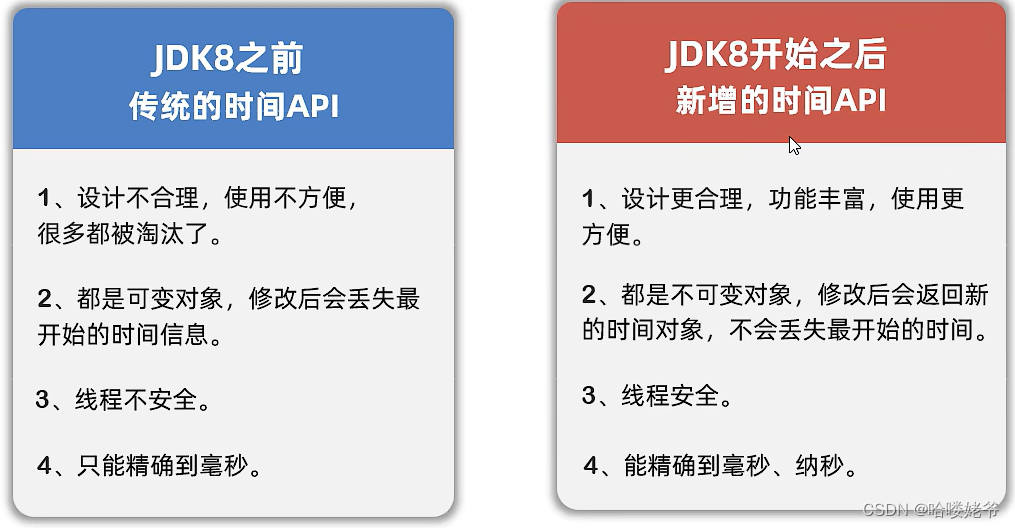 JDK8之前
传统的时间API

1、设计不合理，使用不方便，很多都被淘汰了。

2、都是可变对象，修改后会丢失最开始的时间信息。

3、线程不安全。

4、只能精确到毫秒。

JDK8开始之后
新增的时间API

1、设计更合理，功能丰富，使用更方便。

2、都是不可变对象，修改后会返回新的时间对象，不会丢失最开始的时间。

3、线程安全。

4、能精确到毫秒、纳秒。

CSDN @哈喽姥爷